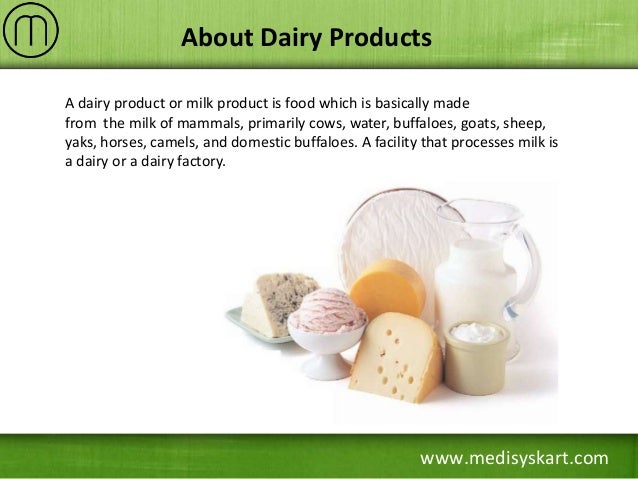 About Dairy Products

A dairy product or milk product is food which is basically made from the milk of mammals, primarily cows, water, buffaloes, goats, sheep, yaks, horses, camels, and domestic buffaloes. A facility that processes milk is a dairy or a dairy factory.

www.medisyskart.com